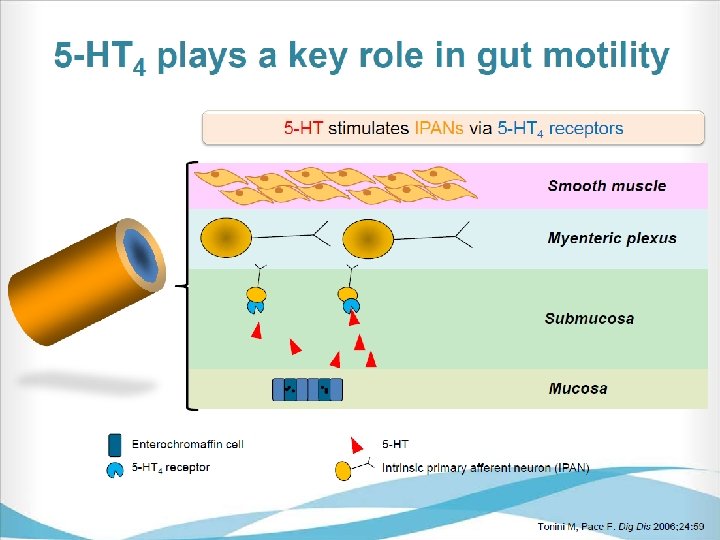 5-HT$_4$ plays a key role in gut motility

5-HT stimulates IPANs via 5-HT$_4$ receptors

Smooth muscle

Myenteric plexus

Submucosa

Mucosa

Enterochromaffin cell

5-HT$_4$ receptor

5-HT

Intrinsic primary afferent neuron (IPAN)

Tonini M, Pace F. Dig Dis 2006;24:59